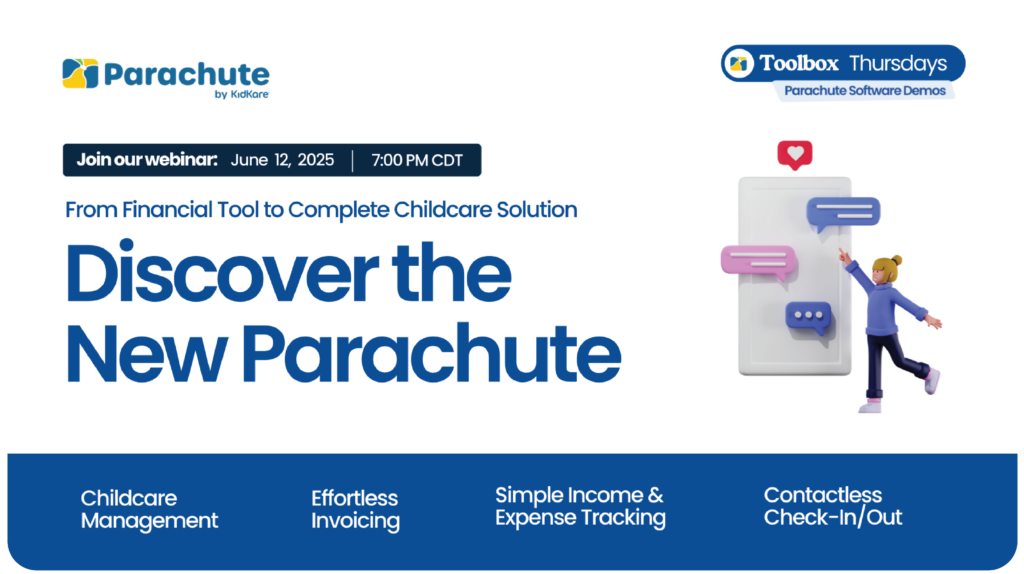 Parachute
by KidKare

Toolbox Thursdays
Parachute Software Demos

Join our webinar: June 12, 2025 | 7:00 PM CDT

From Financial Tool to Complete Childcare Solution

Discover the New Parachute

Childcare Management

Effortless Invoicing

Simple Income & Expense Tracking

Contactless Check-In/Out